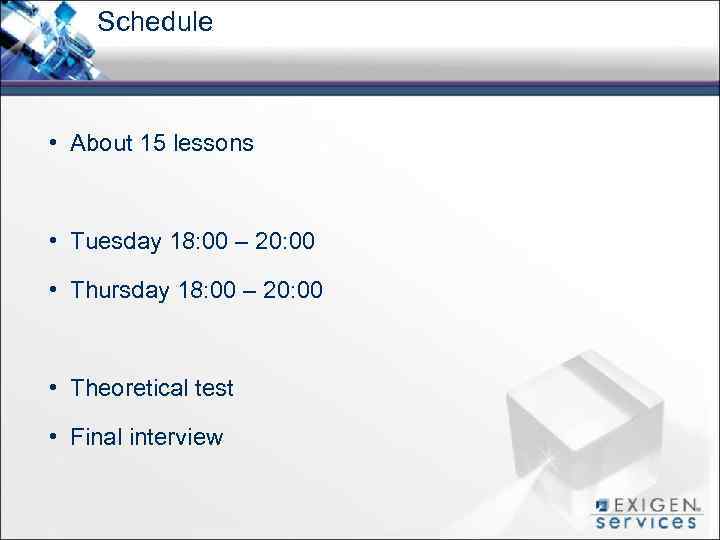 Schedule

• About 15 lessons

• Tuesday 18:00 – 20:00

• Thursday 18:00 – 20:00

• Theoretical test

• Final interview

EXIGEN
services